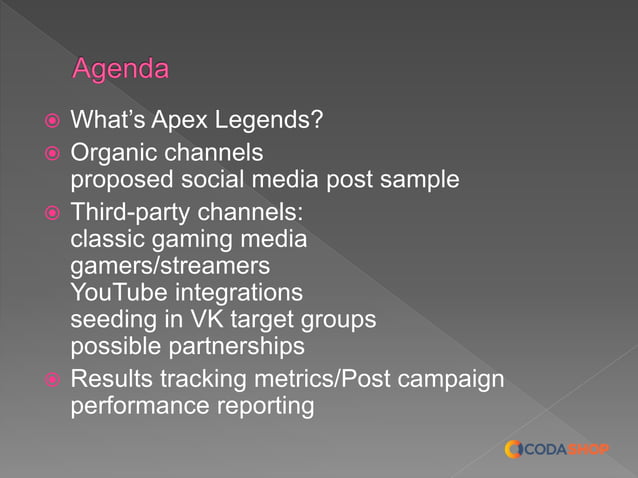 Agenda

What's Apex Legends?

Organic channels
proposed social media post sample

Third-party channels:
classic gaming media
gamers/streamers
YouTube integrations
seeding in VK target groups
possible partnerships

Results tracking metrics/Post campaign performance reporting

CODASHOP